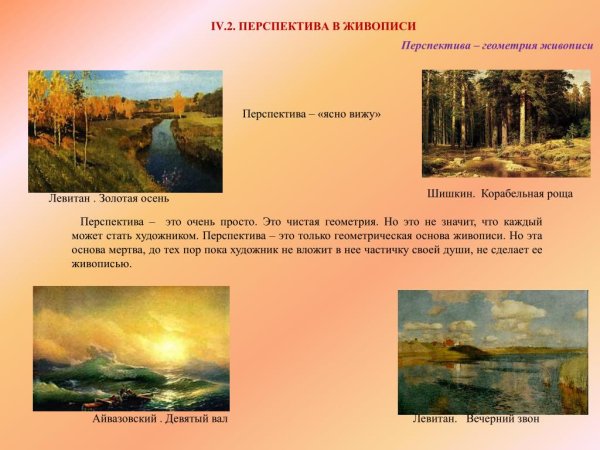 IV.2. ПЕРСПЕКТИВА В ЖИВОПИСИ

Перспектива – геометрия живописи

Перспектива – «ясно вижу»

Левитан . Золотая осень

Шишкин. Корабельная роща

Перспектива – это очень просто. Это чистая геометрия. Но это не значит, что каждый может стать художником. Перспектива – это только геометрическая основа живописи. Но эта основа мертва, до тех пор пока художник не вложит в нее частичку своей души, не сделает ее живописью.

Айвазовский . Девятый вал

Левитан. Вечерний звон